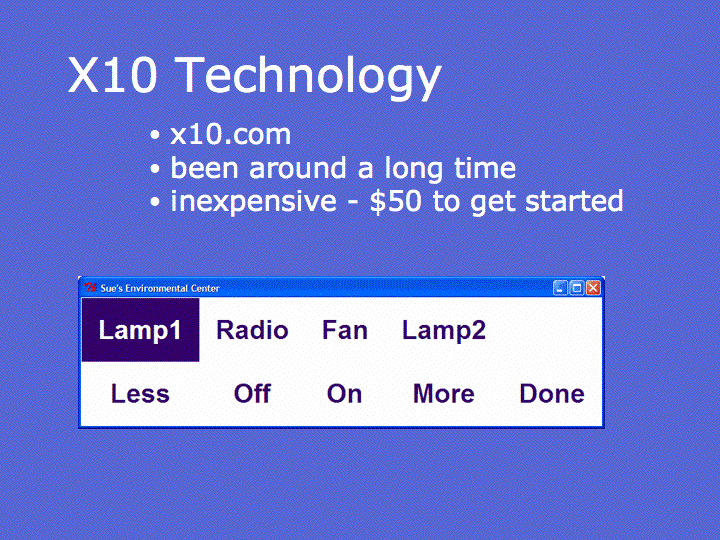 X10 Technology

• x10.com
• been around a long time
• inexpensive - \$50 to get started

Sue's Environmental Center

Lamp1 Radio Fan Lamp2

Less Off On More Done